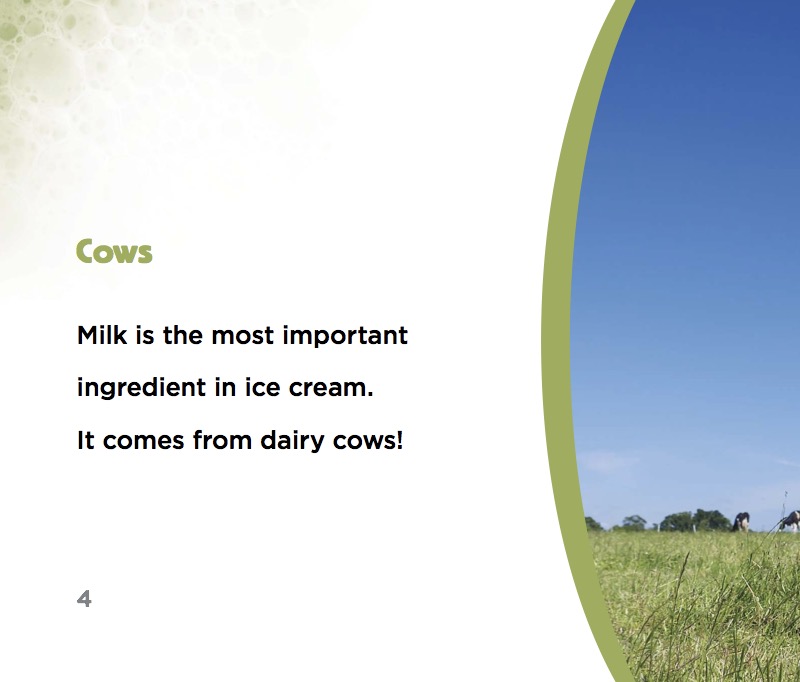 Cows

Milk is the most important ingredient in ice cream. It comes from dairy cows!

4